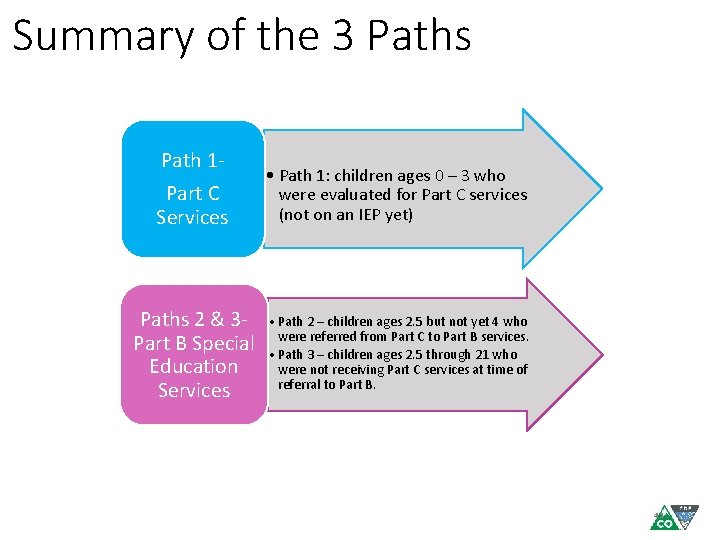 Summary of the 3 Paths

Path 1-
Part C
Services

• Path 1: children ages 0 – 3 who were evaluated for Part C services (not on an IEP yet)

Paths 2 & 3-
Part B Special
Education
Services

• Path 2 – children ages 2.5 but not yet 4 who were referred from Part C to Part B services.
• Path 3 – children ages 2.5 through 21 who were not receiving Part C services at time of referral to Part B.

CO